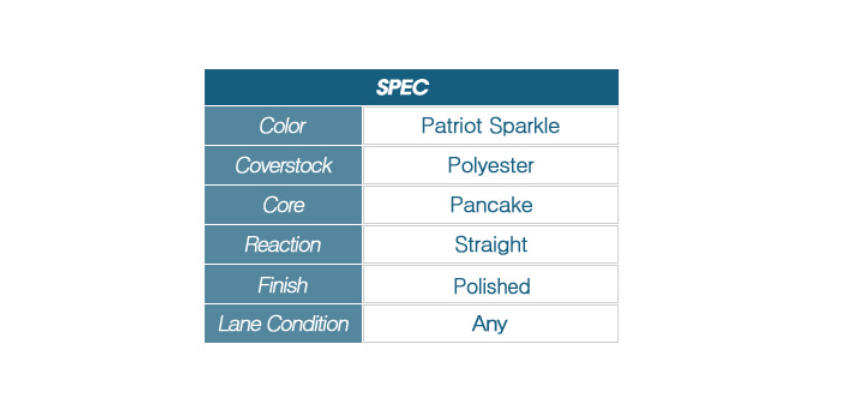 | SPEC | |
|---|---|
| Color | Patriot Sparkle |
| Coverstock | Polyester |
| Core | Pancake |
| Reaction | Straight |
| Finish | Polished |
| Lane Condition | Any |